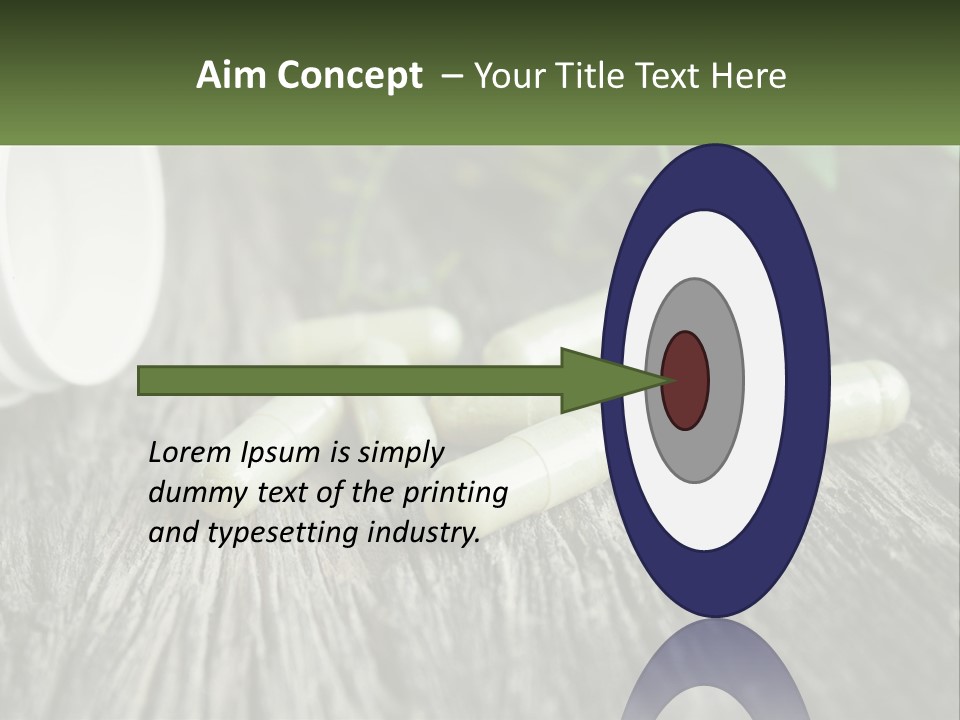 Aim Concept – Your Title Text Here

Lorem Ipsum is simply dummy text of the printing and typesetting industry.